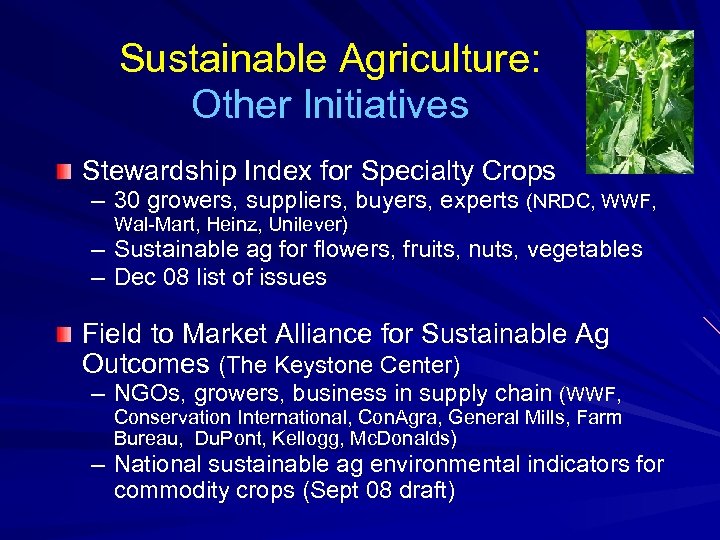 Sustainable Agriculture:
Other Initiatives

Stewardship Index for Specialty Crops
– 30 growers, suppliers, buyers, experts (NRDC, WWF, Wal-Mart, Heinz, Unilever)
– Sustainable ag for flowers, fruits, nuts, vegetables
– Dec 08 list of issues

Field to Market Alliance for Sustainable Ag Outcomes (The Keystone Center)
– NGOs, growers, business in supply chain (WWF, Conservation International, ConAgra, General Mills, Farm Bureau, DuPont, Kellogg, McDonalds)
– National sustainable ag environmental indicators for commodity crops (Sept 08 draft)